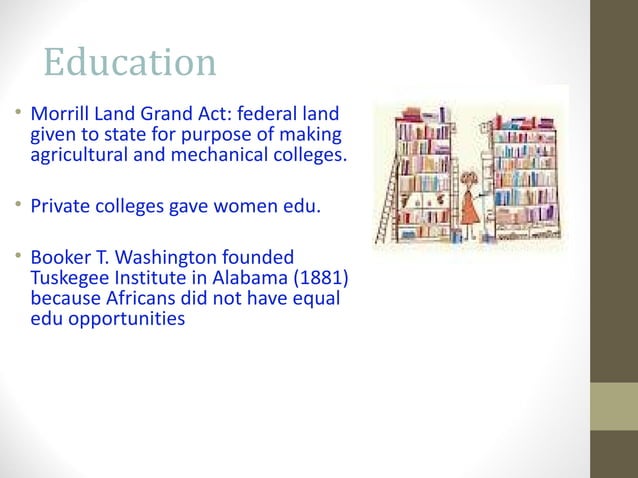 Education

• Morrill Land Grand Act: federal land given to state for purpose of making agricultural and mechanical colleges.

• Private colleges gave women edu.

• Booker T. Washington founded Tuskegee Institute in Alabama (1881) because Africans did not have equal edu opportunities